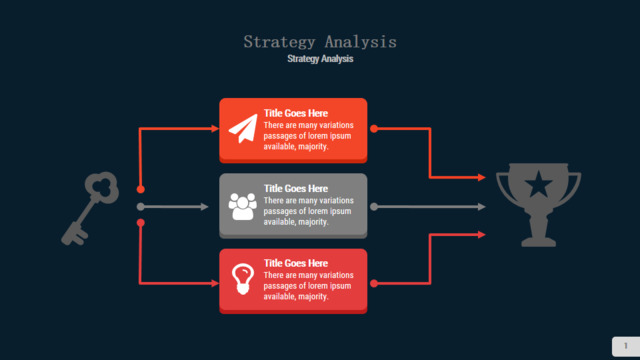 Strategy Analysis
Strategy Analysis

Title Goes Here
There are many variations passages of lorem ipsum available, majority.

Title Goes Here
There are many variations passages of lorem ipsum available, majority.

Title Goes Here
There are many variations passages of lorem ipsum available, majority.

1